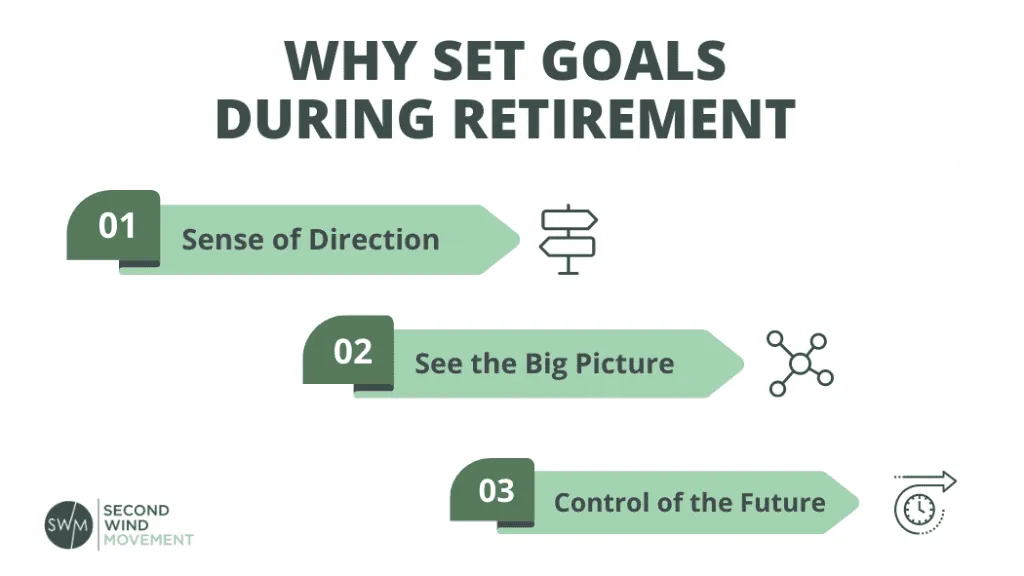 WHY SET GOALS DURING RETIREMENT

01 Sense of Direction

02 See the Big Picture

03 Control of the Future

SWM SECOND WIND MOVEMENT